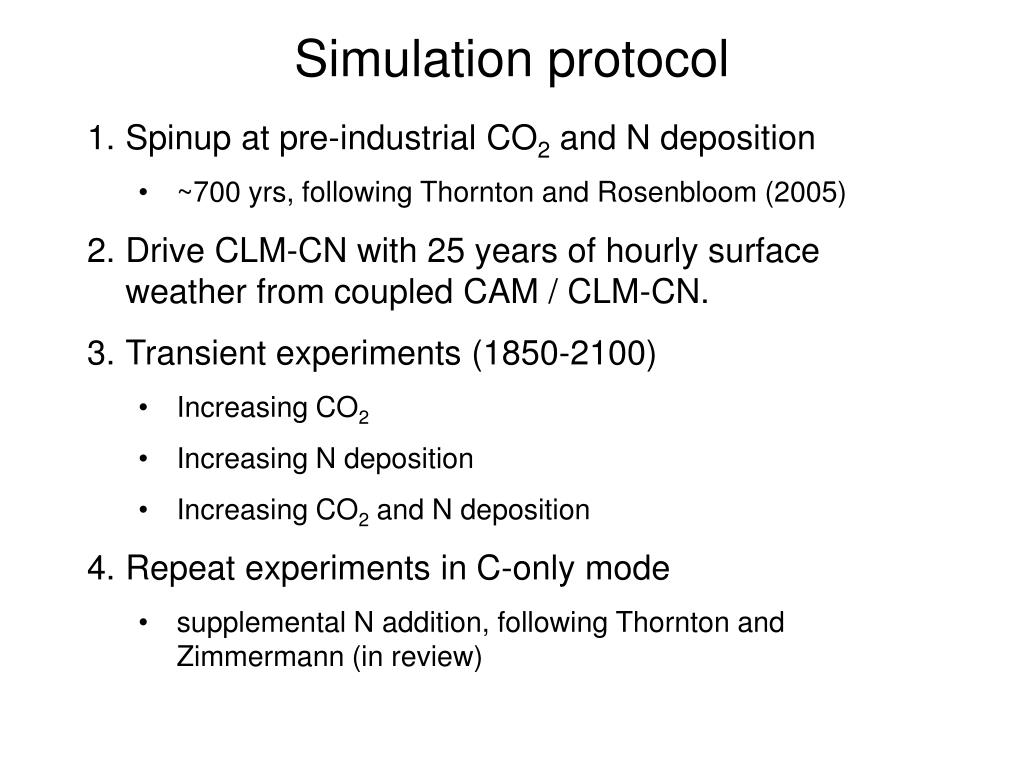 Simulation protocol

1. Spinup at pre-industrial $CO_2$ and N deposition

• ~700 yrs, following Thornton and Rosenbloom (2005)

2. Drive CLM-CN with 25 years of hourly surface weather from coupled CAM / CLM-CN.

3. Transient experiments (1850-2100)

• Increasing $CO_2$

• Increasing N deposition

• Increasing $CO_2$ and N deposition

4. Repeat experiments in C-only mode

• supplemental N addition, following Thornton and Zimmermann (in review)